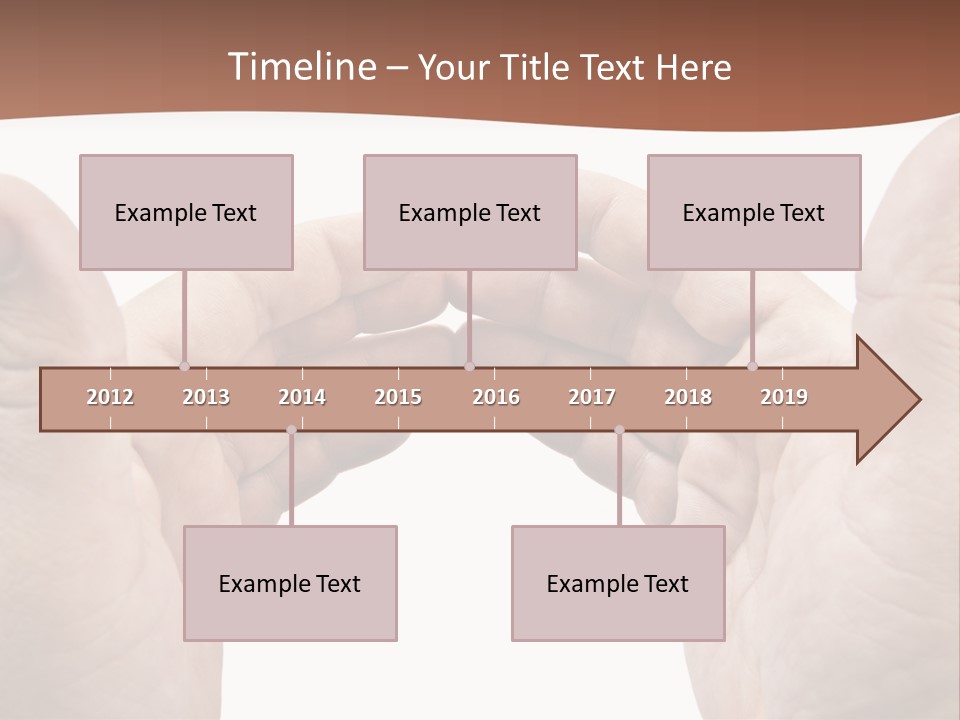 Timeline – Your Title Text Here

Example Text

Example Text

Example Text

2012 2013 2014 2015 2016 2017 2018 2019

Example Text

Example Text